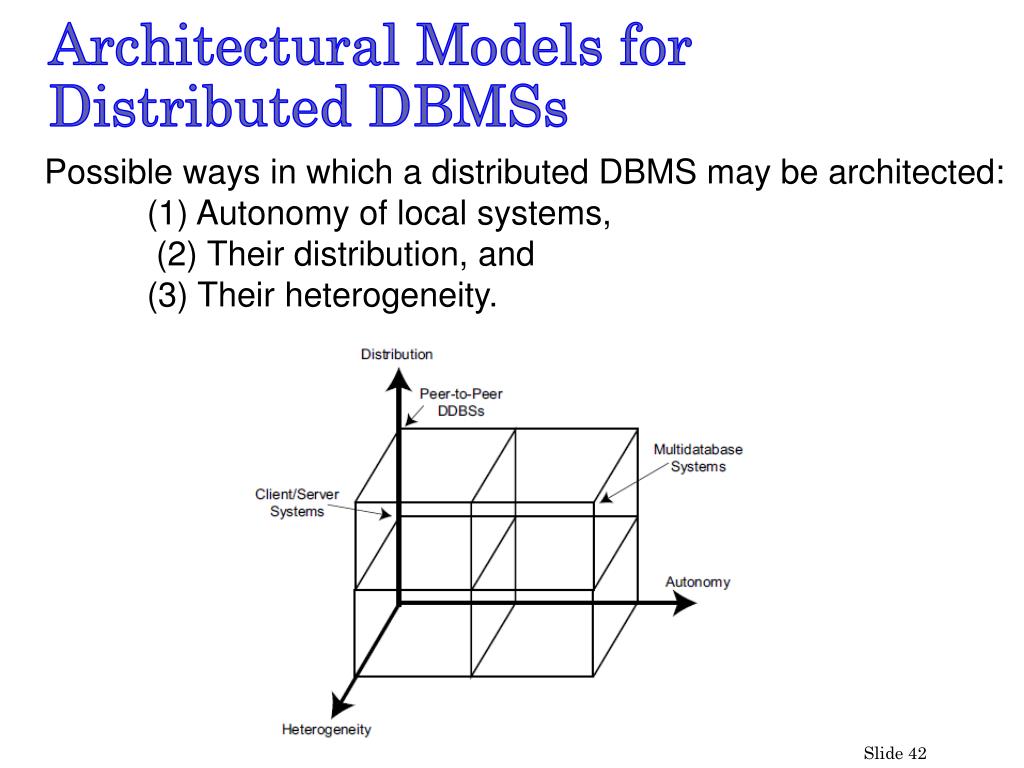 Architectural Models for Distributed DBMSs

Possible ways in which a distributed DBMS may be architected:
(1) Autonomy of local systems,
(2) Their distribution, and
(3) Their heterogeneity.

Distribution

Peer-to-Peer DDBSs

Multidatabase Systems

Client/Server Systems

Autonomy

Heterogeneity

Slide 42